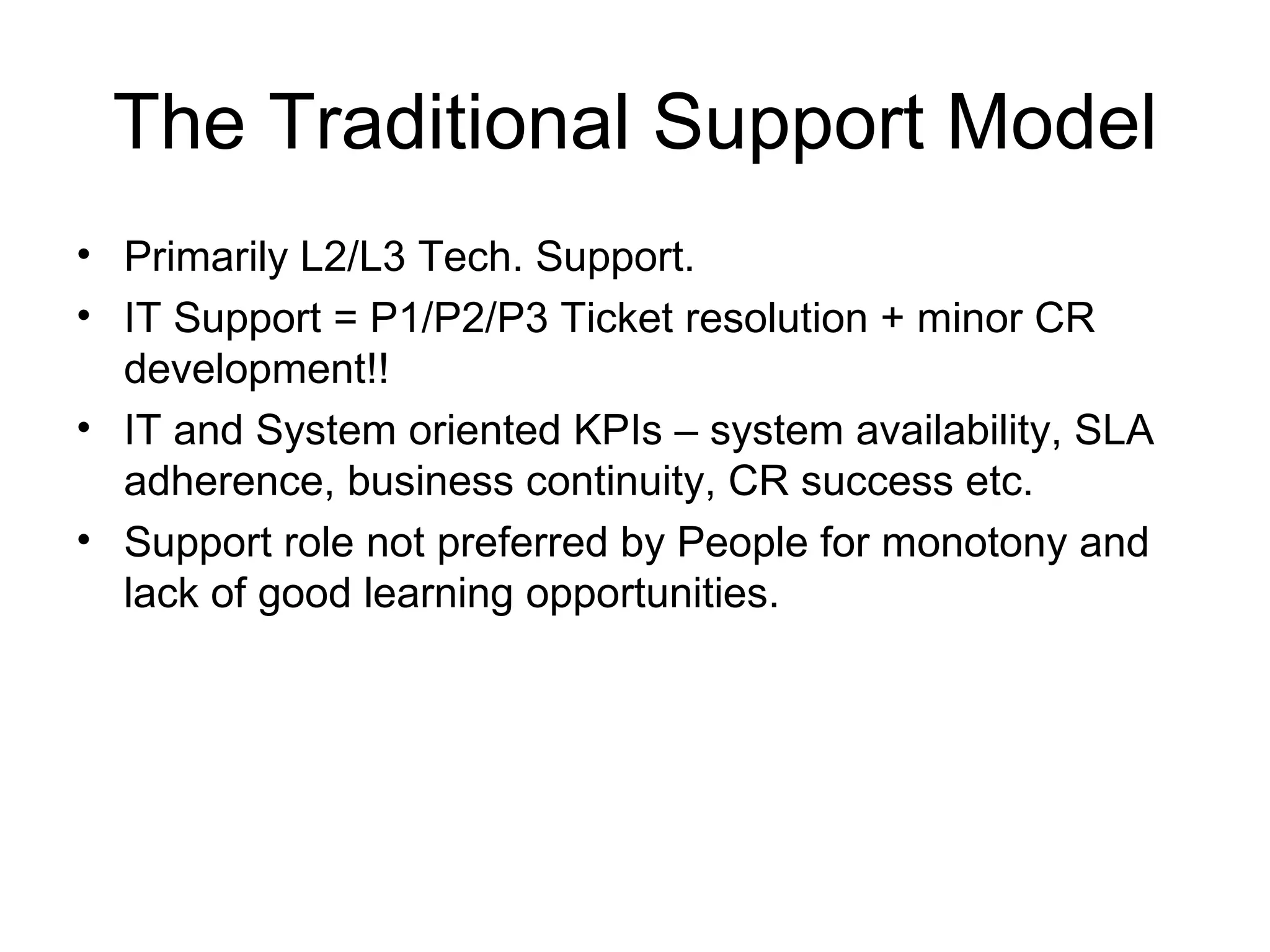 The Traditional Support Model

• Primarily L2/L3 Tech. Support.
• IT Support = P1/P2/P3 Ticket resolution + minor CR development!!
• IT and System oriented KPIs – system availability, SLA adherence, business continuity, CR success etc.
• Support role not preferred by People for monotony and lack of good learning opportunities.